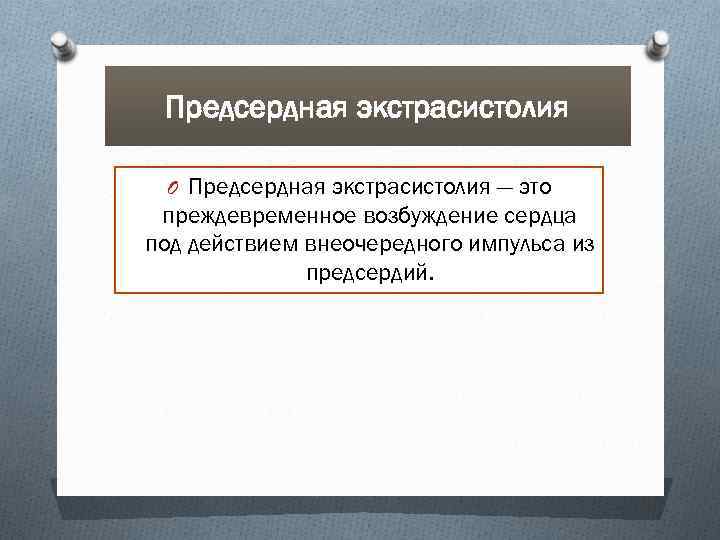 Предсердная экстрасистолия

Предсердная экстрасистолия — это преждевременное возбуждение сердца под действием внеочередного импульса из предсердий.